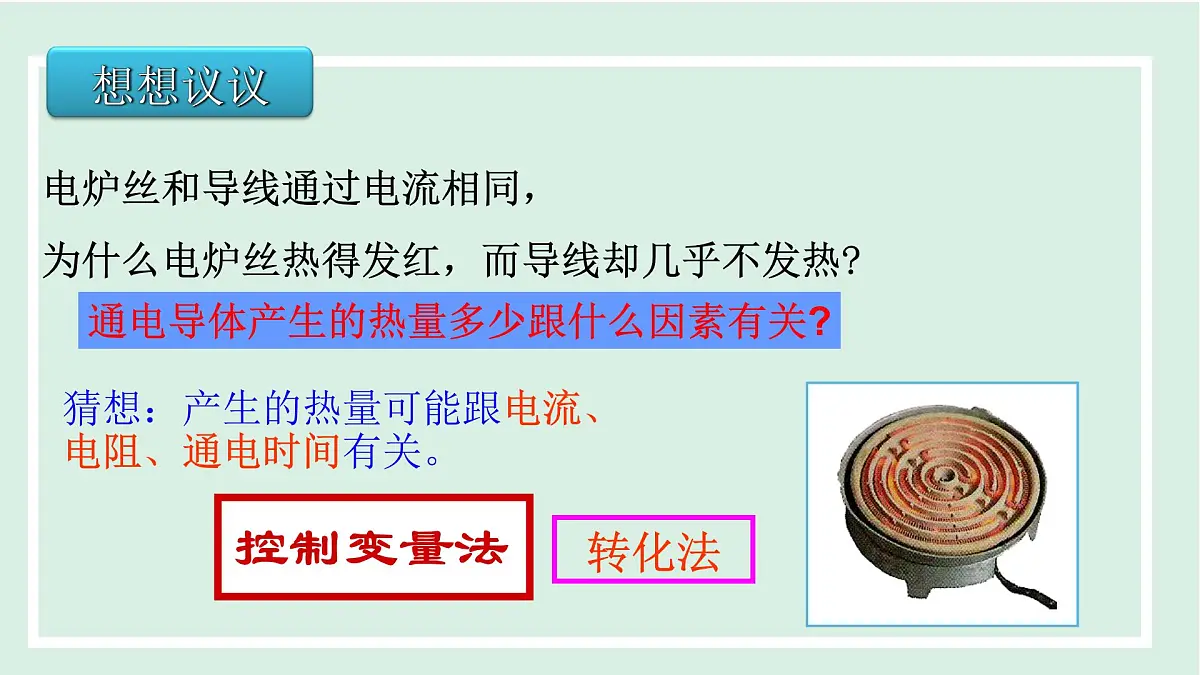 想想议议

电炉丝和导线通过电流相同，

为什么电炉丝热得发红，而导线却几乎不发热?

通电导体产生的热量多少跟什么因素有关?

猜想：产生的热量可能跟电流、电阻、通电时间有关。

控制变量法

转化法